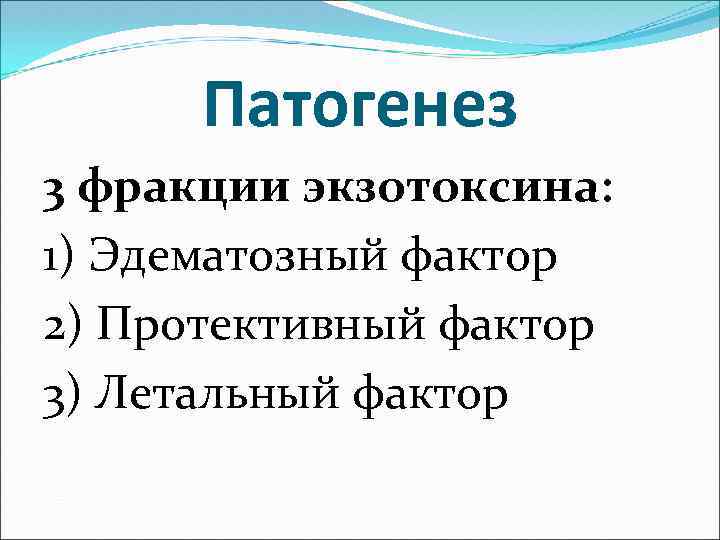 Патогенез

3 фракции экзотоксина:
1) Эдематозный фактор
2) Протективный фактор
3) Летальный фактор